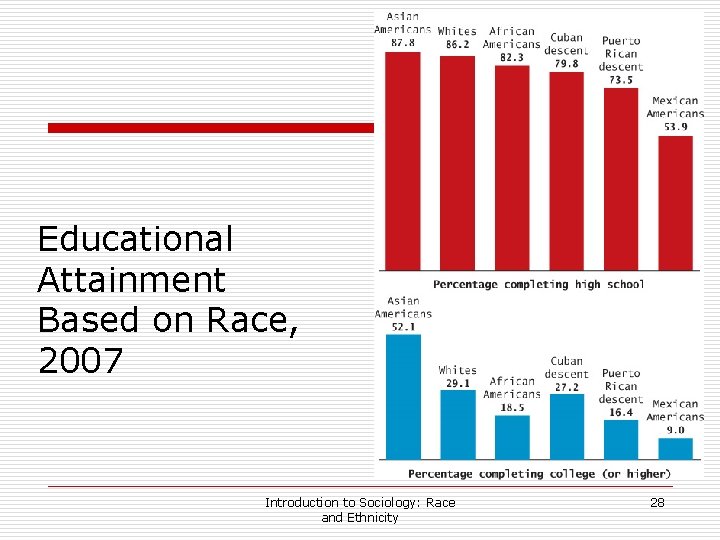 Educational Attainment Based on Race, 2007

Asian Americans 87.8
Whites 86.2
African Americans 82.3
Cuban descent 79.8
Puerto Rican descent 73.5
Mexican Americans 53.9
Percentage completing high school

Asian Americans 52.1
Whites 29.1
African Americans 18.5
Cuban descent 27.2
Puerto Rican descent 16.4
Mexican Americans 9.0
Percentage completing college (or higher)

Introduction to Sociology: Race and Ethnicity

28